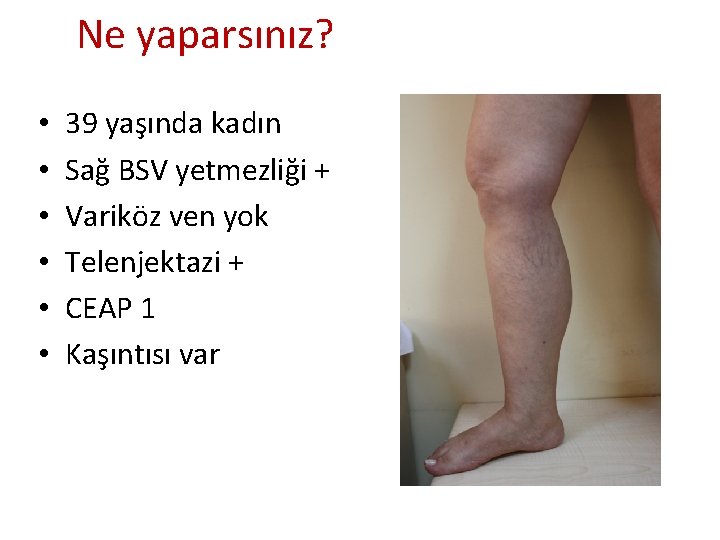 Ne yaparsınız?

• 39 yaşında kadın
• Sağ BSV yetmezliği +
• Variköz ven yok
• Telenjektazi +
• CEAP 1
• Kaşıntısı var